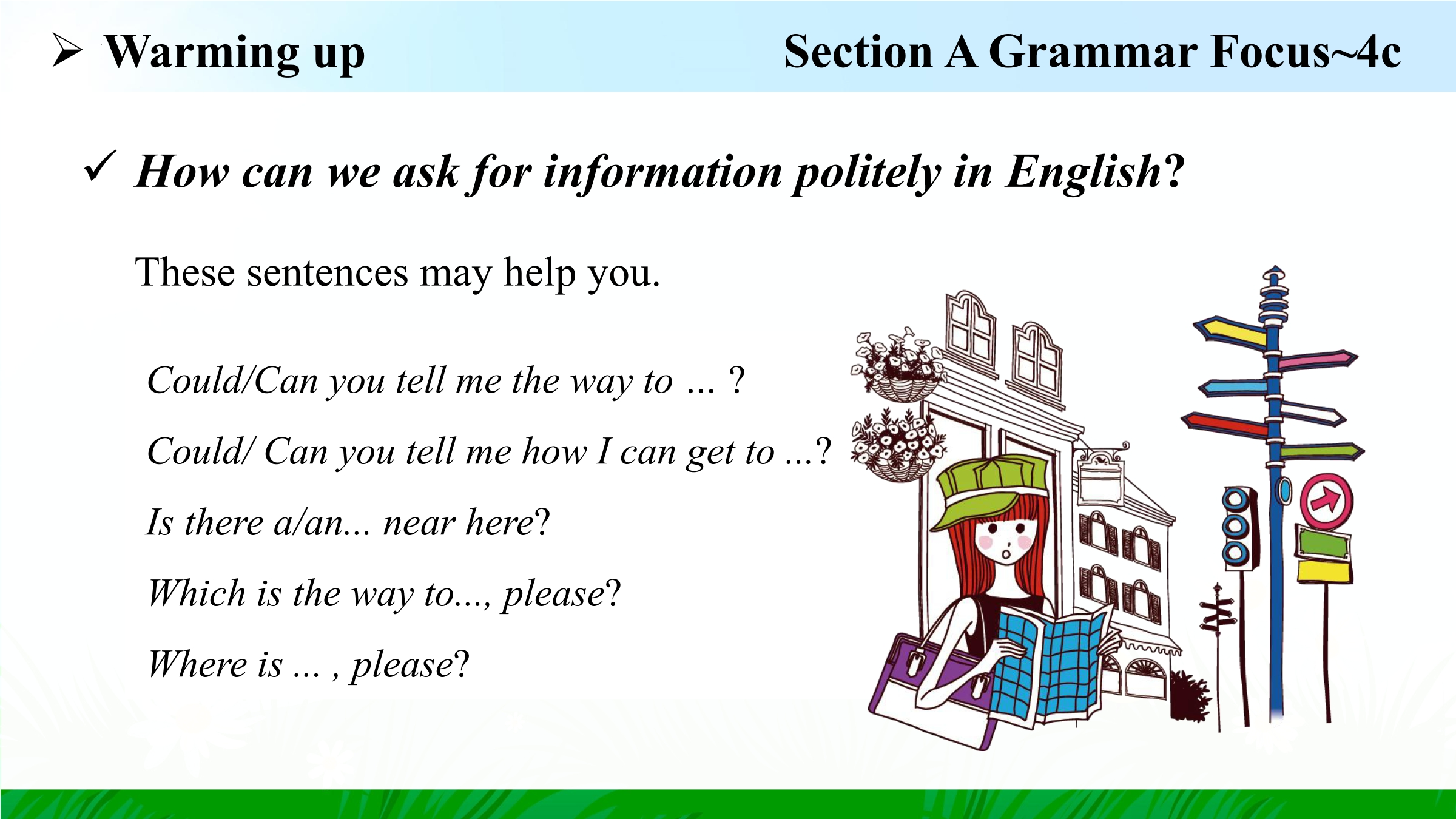 ➢ Warming up

Section A Grammar Focus~4c

✓ How can we ask for information politely in English?

These sentences may help you.

Could/Can you tell me the way to … ?

Could/ Can you tell me how I can get to …?

Is there a/an... near here?

Which is the way to..., please?

Where is … , please?